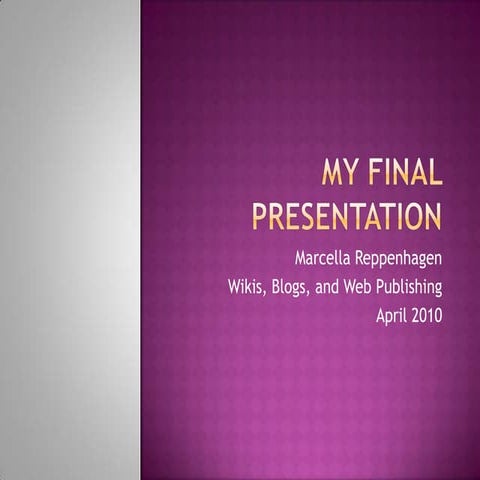 MY FINAL PRESENTATION

Marcella Reppenhagen
Wikis, Blogs, and Web Publishing
April 2010